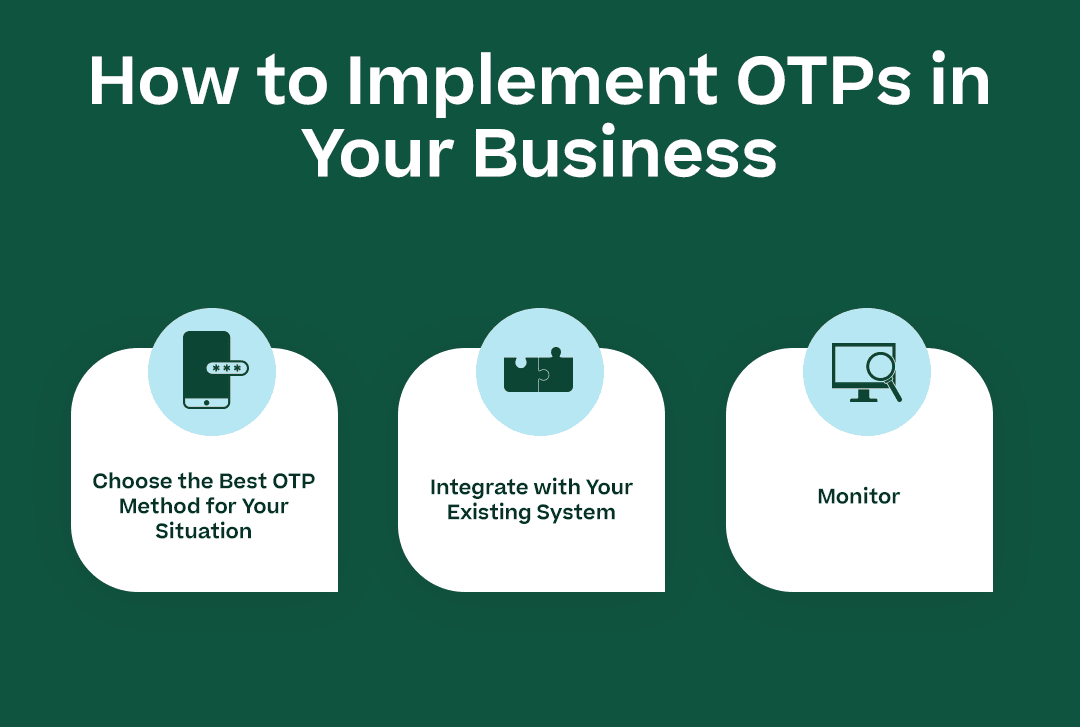 How to Implement OTPs in Your Business

***

Choose the Best OTP Method for Your Situation

Integrate with Your Existing System

Monitor